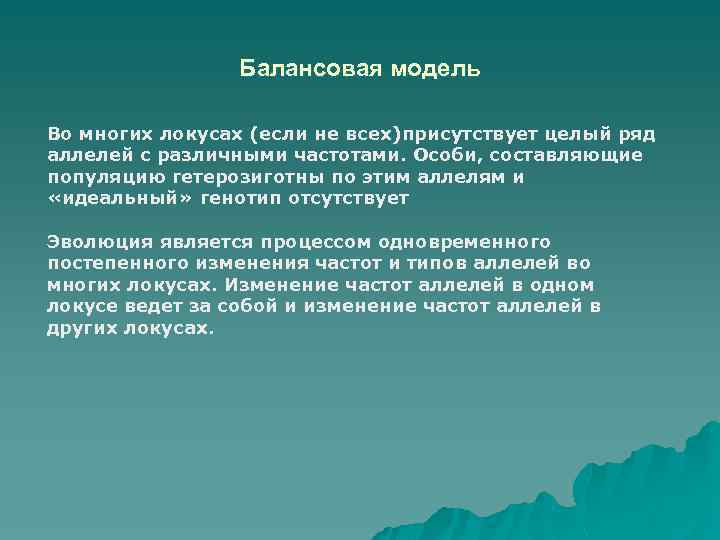 Балансовая модель

Во многих локусах (если не всех)присутствует целый ряд аллелей с различными частотами. Особи, составляющие популяцию гетерозиготны по этим аллелям и «идеальный» генотип отсутствует

Эволюция является процессом одновременного постепенного изменения частот и типов аллелей во многих локусах. Изменение частот аллелей в одном локусе ведет за собой и изменение частот аллелей в других локусах.